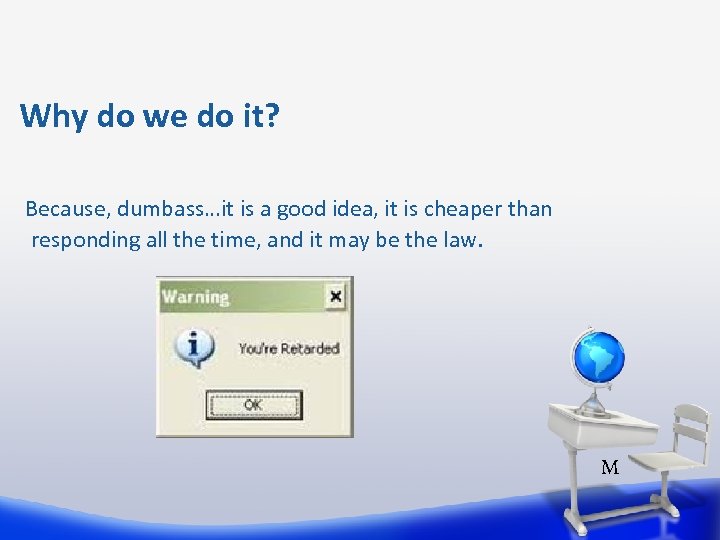 Why do we do it?

Because, dumbass…it is a good idea, it is cheaper than responding all the time, and it may be the law.

Warning

You're Retarded

OK

M